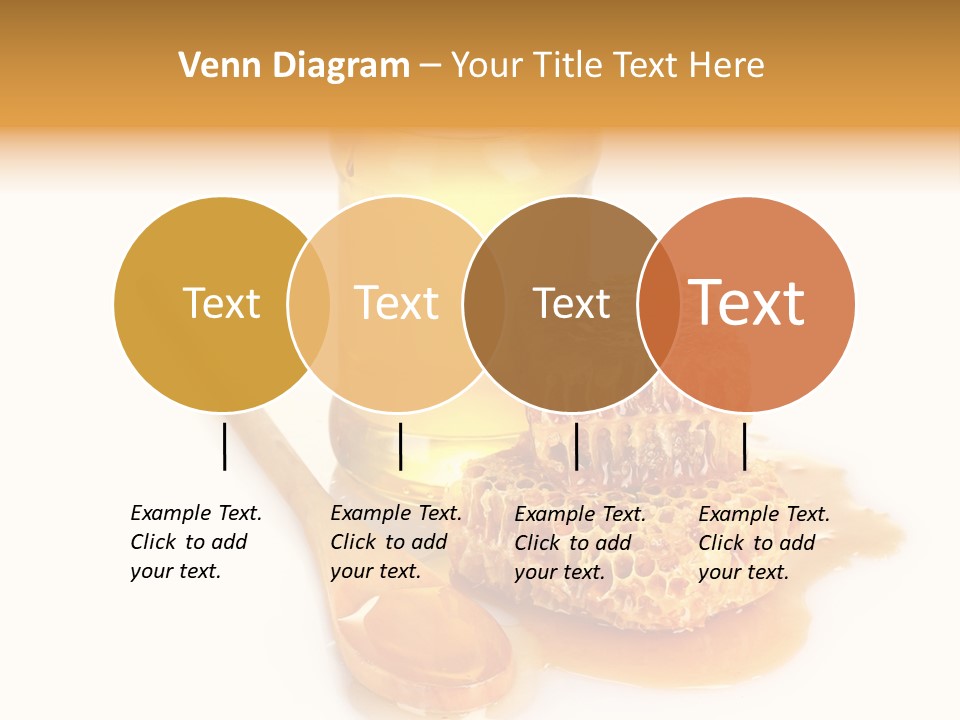 Venn Diagram – Your Title Text Here

Text

Text

Text

Text

Example Text. Click to add your text.

Example Text. Click to add your text.

Example Text. Click to add your text.

Example Text. Click to add your text.